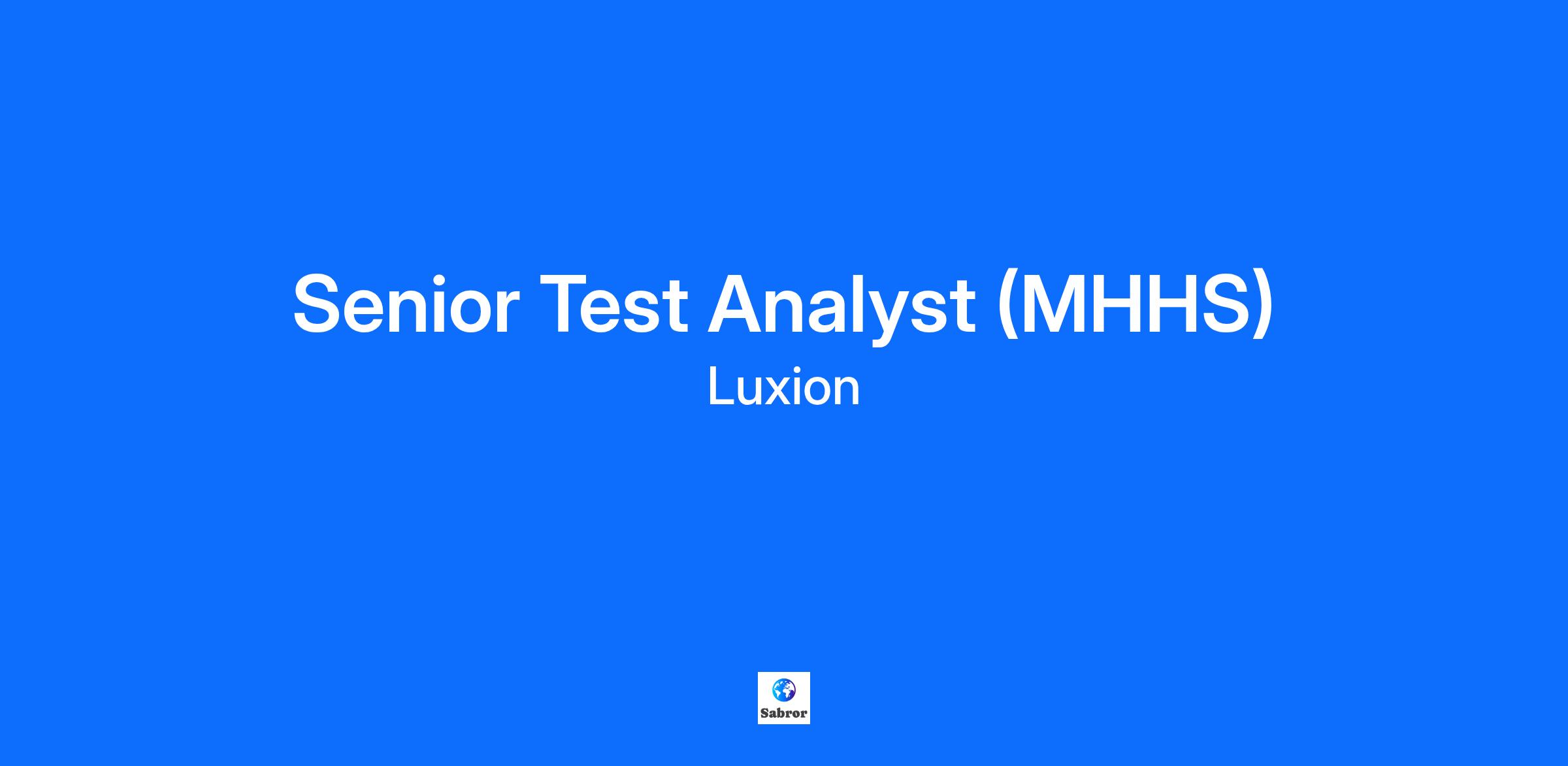 Senior Test Analyst (MHHS)
Luxion

Sabror